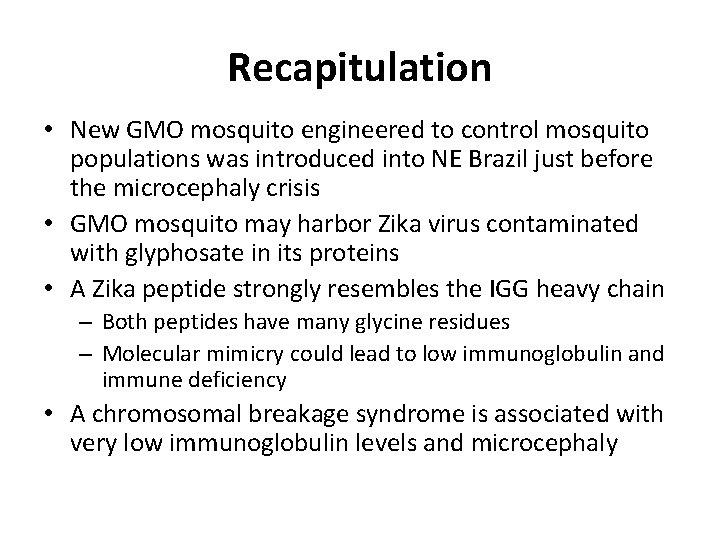 Recapitulation

• New GMO mosquito engineered to control mosquito populations was introduced into NE Brazil just before the microcephaly crisis

• GMO mosquito may harbor Zika virus contaminated with glyphosate in its proteins

• A Zika peptide strongly resembles the IGG heavy chain
  – Both peptides have many glycine residues
  – Molecular mimicry could lead to low immunoglobulin and immune deficiency

• A chromosomal breakage syndrome is associated with very low immunoglobulin levels and microcephaly